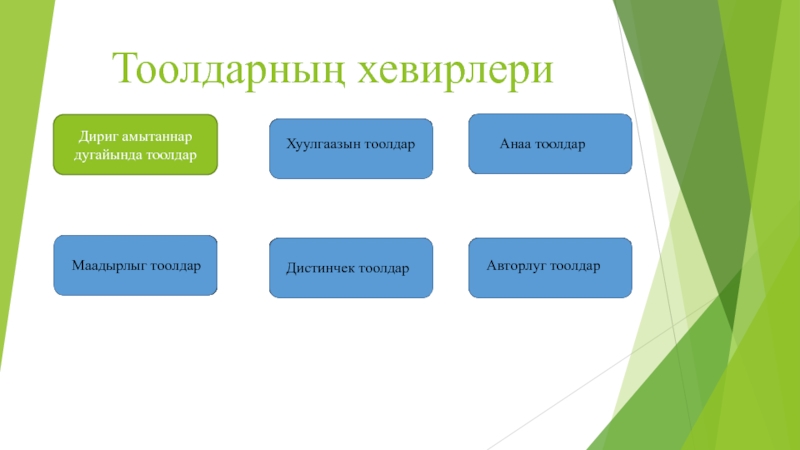 Тоолдарның хевирлери

Дириг амытаннар дугайында тоолдар

Хуулгаазын тоолдар

Анаа тоолдар

Маадырлыг тоолдар

Дистинчек тоолдар

Авторлуг тоолдар